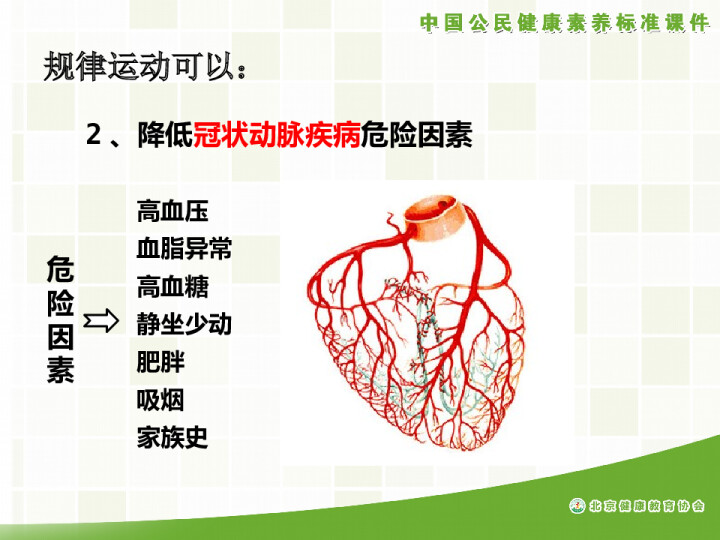 中国公民健康素养标准课件

规律运动可以：

2、降低冠状动脉疾病危险因素

危险因素

高血压
血脂异常
高血糖
静坐少动
肥胖
吸烟
家族史

北京健康教育协会